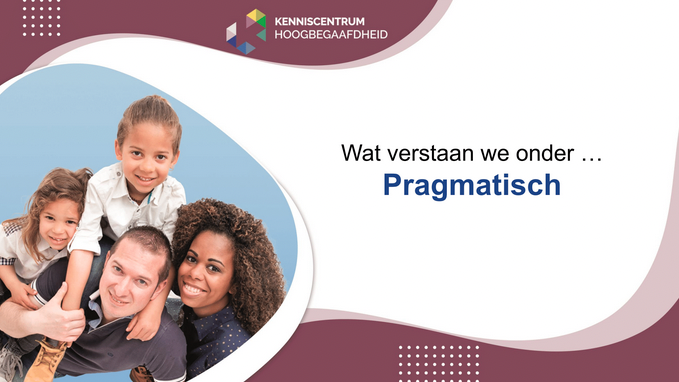 KENNISCENTRUM
HOOGBEGAAFDHEID

Wat verstaan we onder …
Pragmatisch